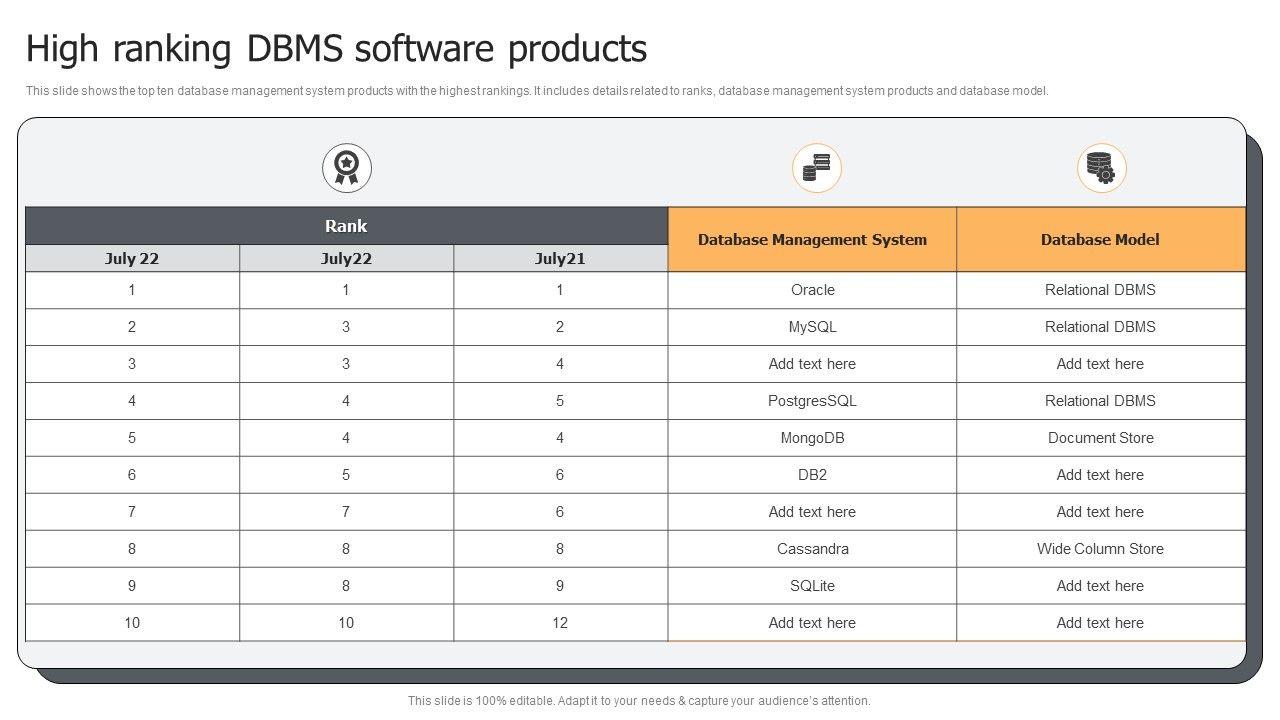 High ranking DBMS software products

This slide shows the top ten database management system products with the highest rankings. It includes details related to ranks, database management system products and database model.

| Rank | | | Database Management System | Database Model |
|---|---|---|---|---|
| July 22 | July22 | July21 | | |
| 1 | 1 | 1 | Oracle | Relational DBMS |
| 2 | 3 | 2 | MySQL | Relational DBMS |
| 3 | 3 | 4 | Add text here | Add text here |
| 4 | 4 | 5 | PostgresSQL | Relational DBMS |
| 5 | 4 | 4 | MongoDB | Document Store |
| 6 | 5 | 6 | DB2 | Add text here |
| 7 | 7 | 6 | Add text here | Add text here |
| 8 | 8 | 8 | Cassandra | Wide Column Store |
| 9 | 8 | 9 | SQLite | Add text here |
| 10 | 10 | 12 | Add text here | Add text here |

This slide is 100% editable. Adapt it to your needs & capture your audience's attention.